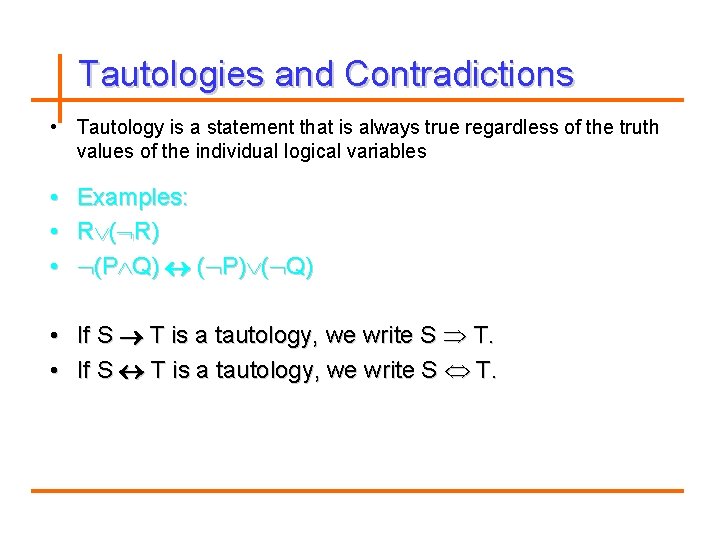 Tautologies and Contradictions

• Tautology is a statement that is always true regardless of the truth values of the individual logical variables

• Examples:
• $R \vee (\neg R)$
• $\neg(P \wedge Q) \leftrightarrow (\neg P) \vee (\neg Q)$

• If $S \rightarrow T$ is a tautology, we write $S \Rightarrow T$.
• If $S \leftrightarrow T$ is a tautology, we write $S \Leftrightarrow T$.